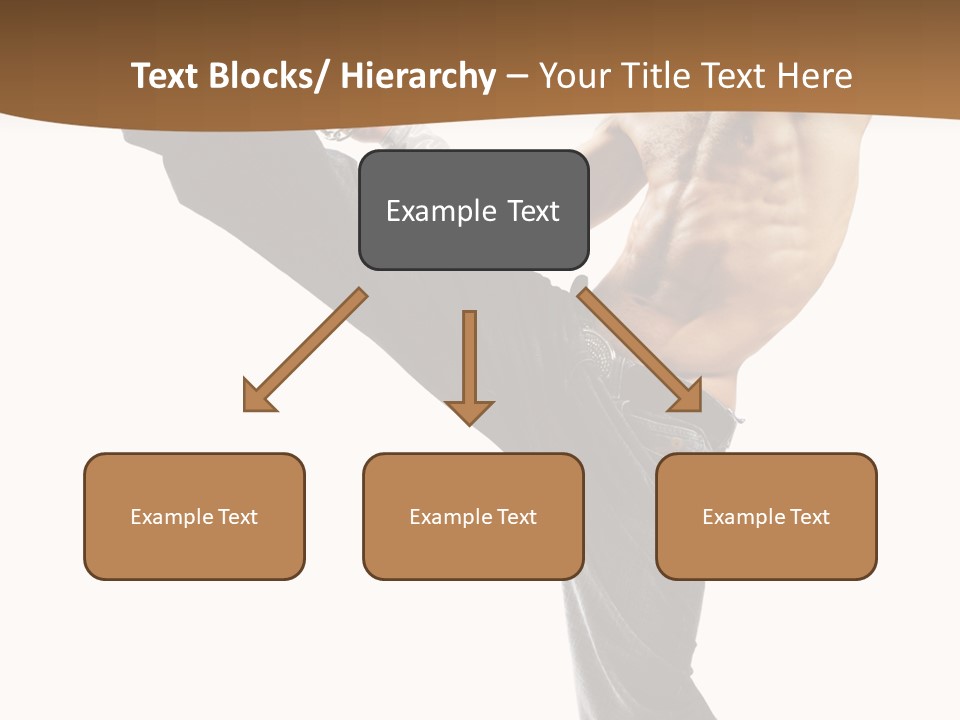 Text Blocks/ Hierarchy – Your Title Text Here

Example Text

Example Text

Example Text

Example Text